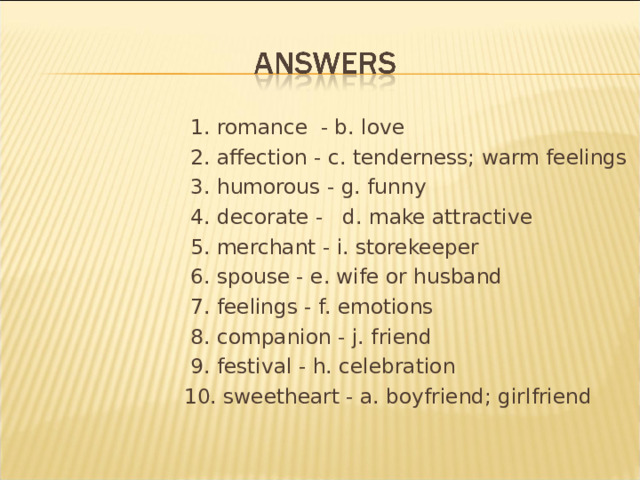 ANSWERS

1. romance - b. love
2. affection - c. tenderness; warm feelings
3. humorous - g. funny
4. decorate - d. make attractive
5. merchant - i. storekeeper
6. spouse - e. wife or husband
7. feelings - f. emotions
8. companion - j. friend
9. festival - h. celebration
10. sweetheart - a. boyfriend; girlfriend